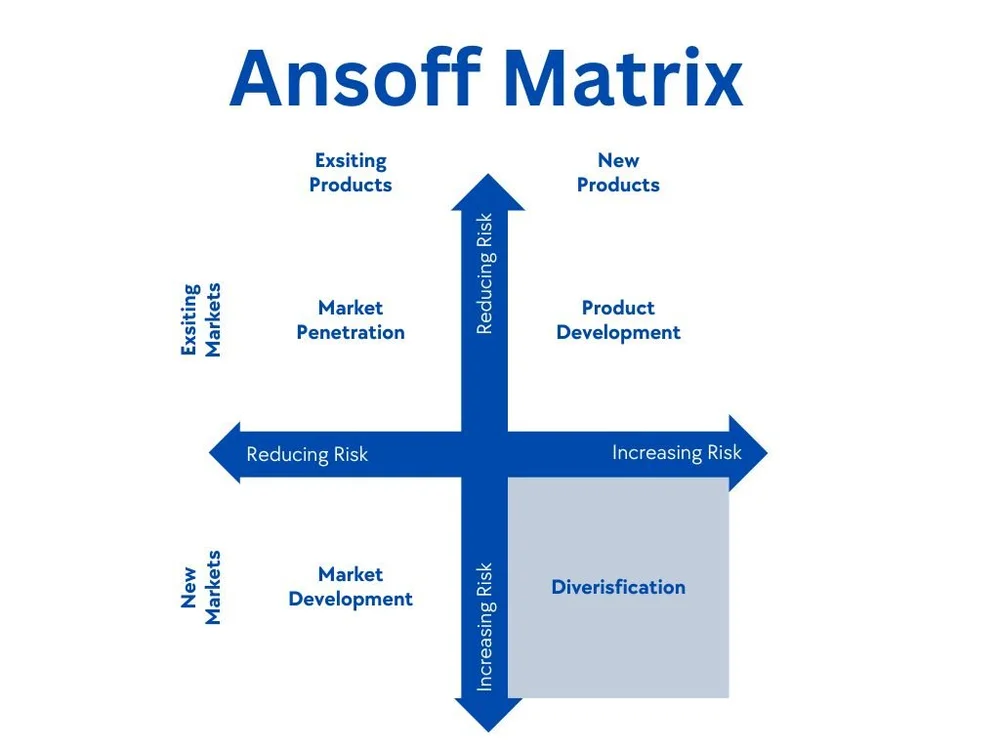 Ansoff Matrix

Exsiting Products

New Products

Exsiting Markets

Market Penetration

Reducing Risk

Product Development

Reducing Risk

Increasing Risk

New Markets

Market Development

Increasing Risk

Diverisfication